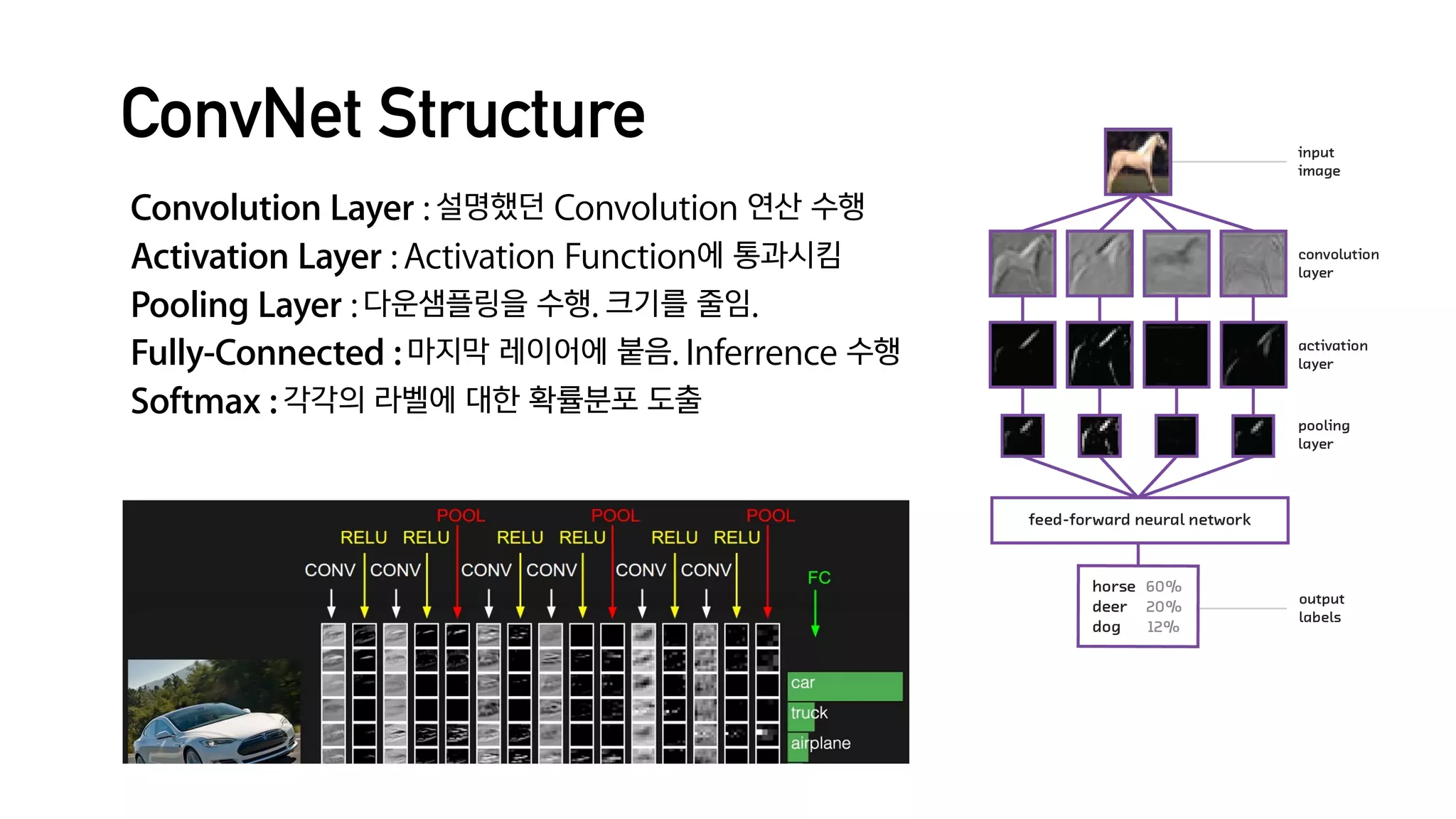 ConvNet Structure

Convolution Layer : 설명했던 Convolution 연산 수행
Activation Layer : Activation Function에 통과시킴
Pooling Layer : 다운샘플링을 수행. 크기를 줄임.
Fully-Connected : 마지막 레이어에 붙음. Inferrence 수행
Softmax : 각각의 라벨에 대한 확률분포 도출

POOL POOL POOL
RELU RELU RELU RELU RELU RELU
CONV CONV CONV CONV CONV CONV
FC
car
truck
airplane

input image
convolution layer
activation layer
pooling layer
feed-forward neural network
horse 60%
deer 20%
dog 12%
output labels